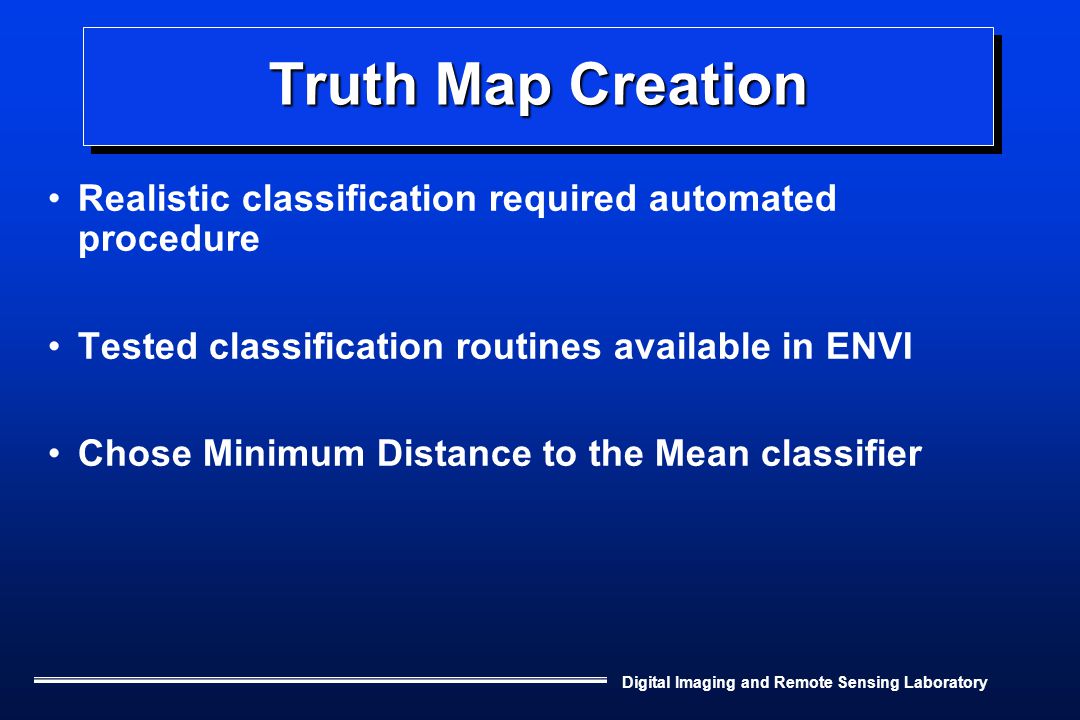 Truth Map Creation

• Realistic classification required automated procedure

• Tested classification routines available in ENVI

• Chose Minimum Distance to the Mean classifier

Digital Imaging and Remote Sensing Laboratory